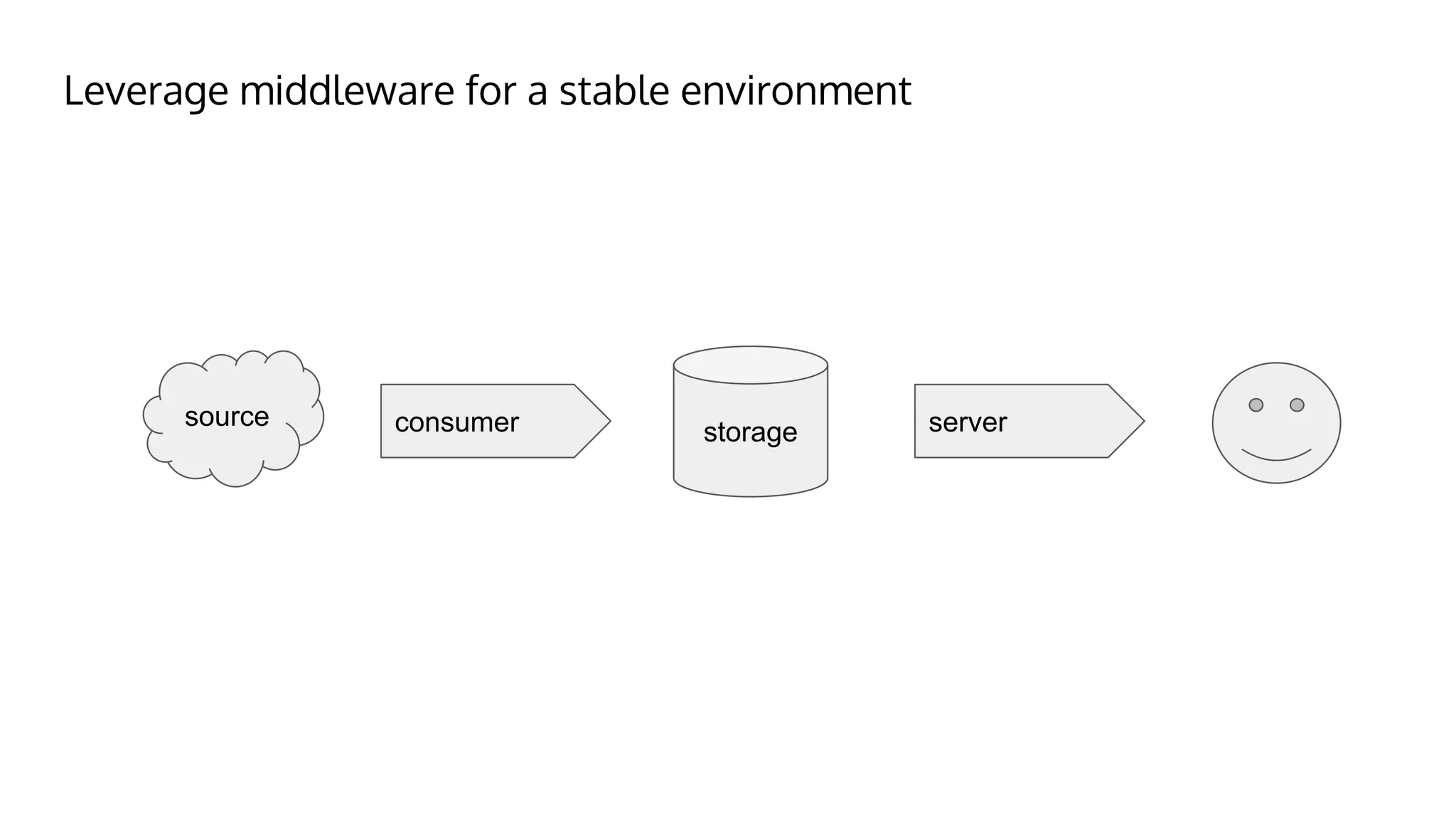 Leverage middleware for a stable environment

source

consumer

storage

server